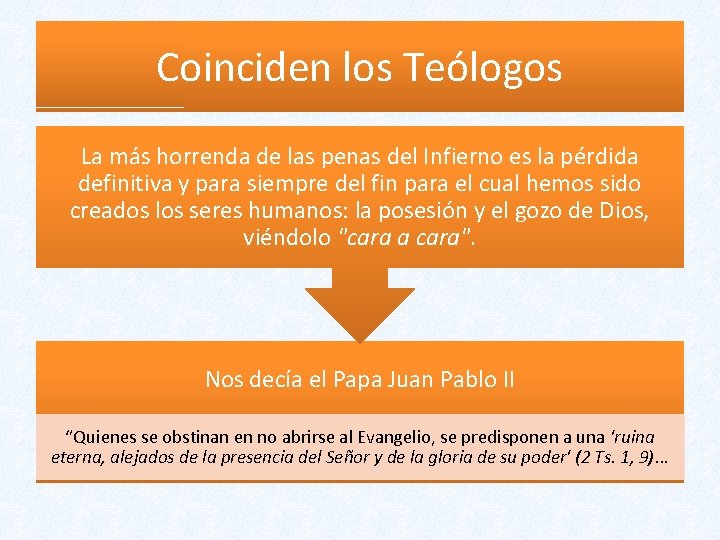 Coinciden los Teólogos

La más horrenda de las penas del Infierno es la pérdida definitiva y para siempre del fin para el cual hemos sido creados los seres humanos: la posesión y el gozo de Dios, viéndolo "cara a cara".

Nos decía el Papa Juan Pablo II

"Quienes se obstinan en no abrirse al Evangelio, se predisponen a una 'ruina eterna, alejados de la presencia del Señor y de la gloria de su poder' (2 Ts. 1, 9)…